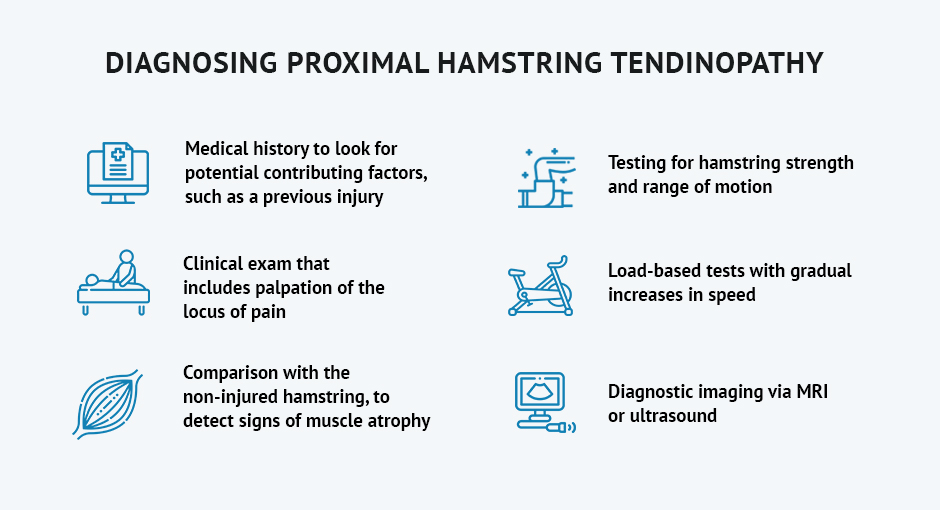 DIAGNOSING PROXIMAL HAMSTRING TENDINOPATHY

Medical history to look for potential contributing factors, such as a previous injury

Clinical exam that includes palpation of the locus of pain

Comparison with the non-injured hamstring, to detect signs of muscle atrophy

Testing for hamstring strength and range of motion

Load-based tests with gradual increases in speed

Diagnostic imaging via MRI or ultrasound